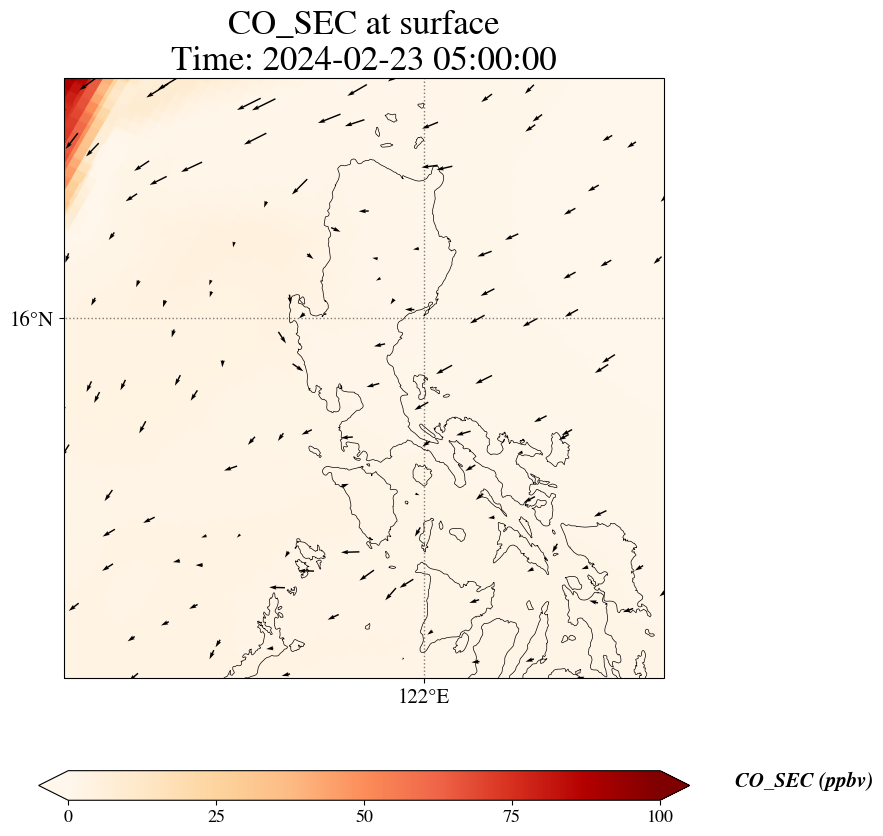 CO_SEC at surface
Time: 2024-02-23 05:00:00

16°N

122°E

0 25 50 75 100

CO_SEC (ppbv)